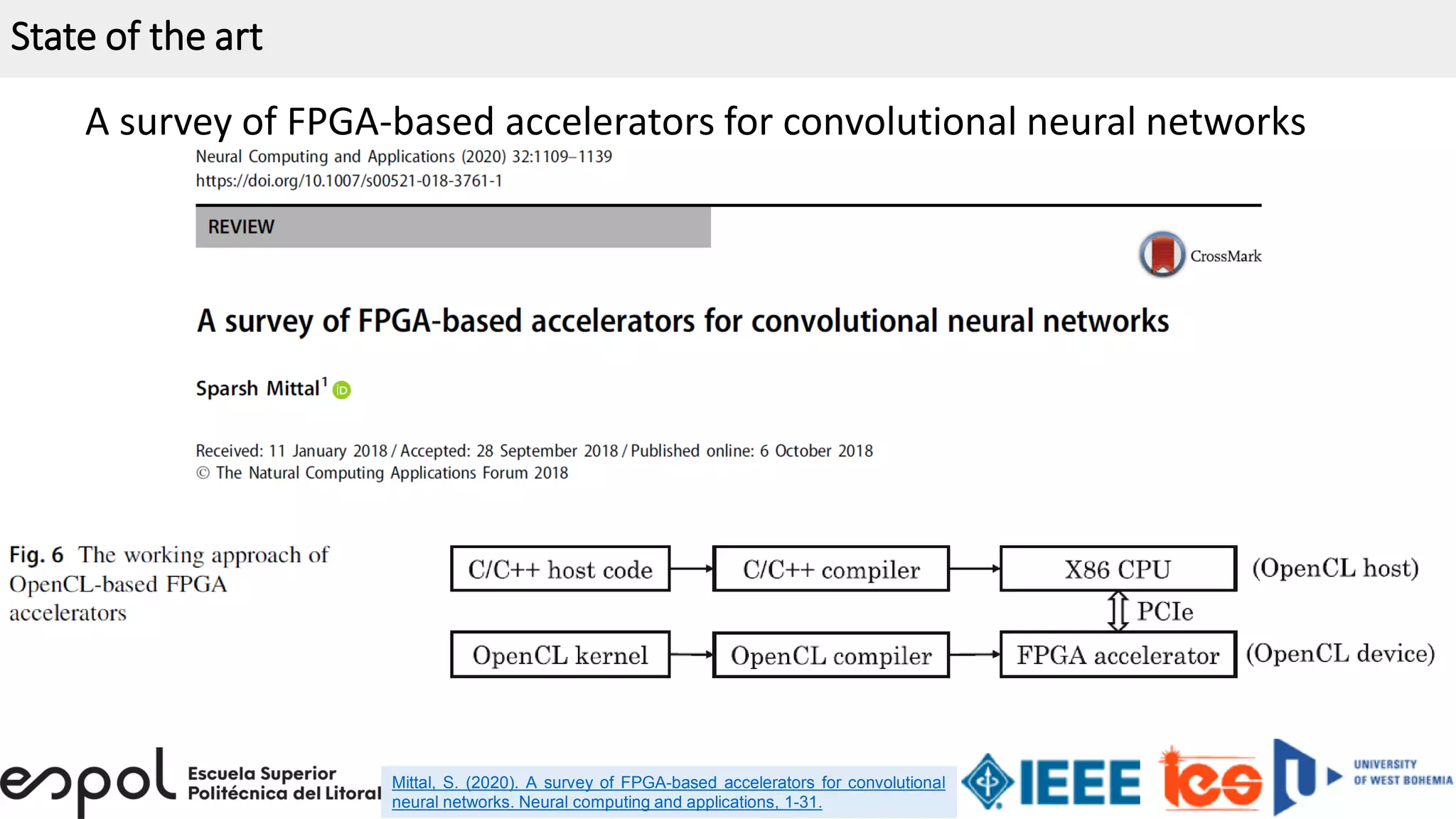 State of the art

A survey of FPGA-based accelerators for convolutional neural networks

Neural Computing and Applications (2020) 32:1109–1139
https://doi.org/10.1007/s00521-018-3761-1

REVIEW

CrossMark

A survey of FPGA-based accelerators for convolutional neural networks

Sparsh Mittal$^1$

Received: 11 January 2018 / Accepted: 28 September 2018 / Published online: 6 October 2018
© The Natural Computing Applications Forum 2018

Fig. 6 The working approach of OpenCL-based FPGA accelerators

C/C++ host code
C/C++ compiler
X86 CPU
(OpenCL host)
PCIe
OpenCL kernel
OpenCL compiler
FPGA accelerator
(OpenCL device)

espol Escuela Superior Politécnica del Litoral

Mittal, S. (2020). A survey of FPGA-based accelerators for convolutional neural networks. Neural computing and applications, 1-31.

IEEE

ies

UNIVERSITY OF WEST BOHEMIA